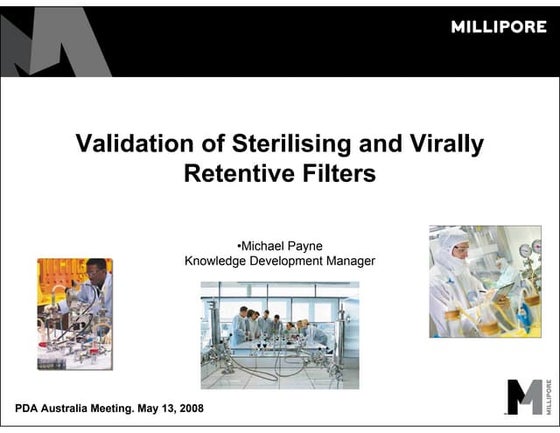 MILLIPORE

Validation of Sterilising and Virally Retentive Filters

•Michael Payne
Knowledge Development Manager

PDA Australia Meeting. May 13, 2008

MILLIPORE